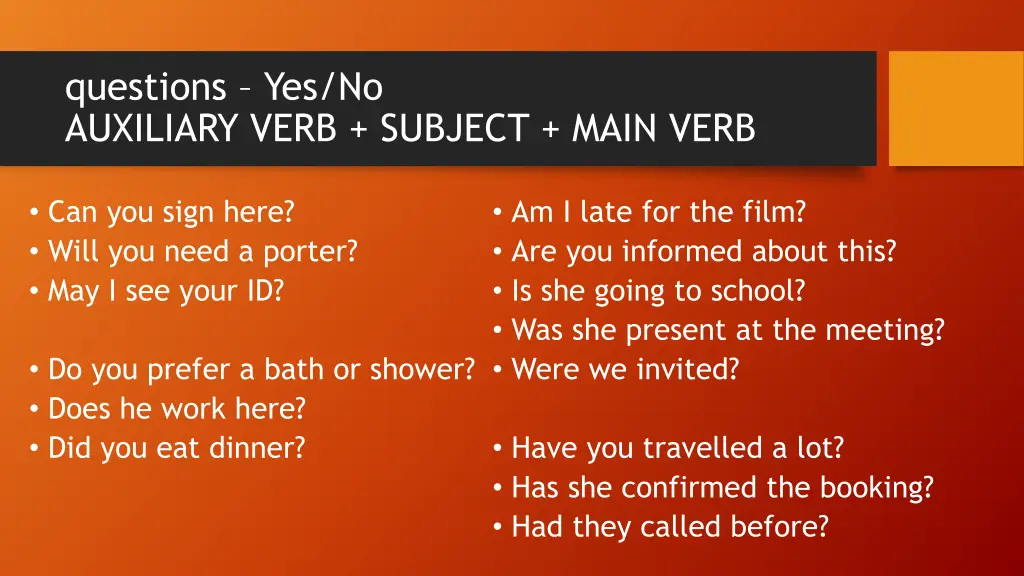 questions – Yes/No
AUXILIARY VERB + SUBJECT + MAIN VERB

• Can you sign here?
• Will you need a porter?
• May I see your ID?

• Do you prefer a bath or shower?
• Does he work here?
• Did you eat dinner?

• Am I late for the film?
• Are you informed about this?
• Is she going to school?
• Was she present at the meeting?
• Were we invited?

• Have you travelled a lot?
• Has she confirmed the booking?
• Had they called before?